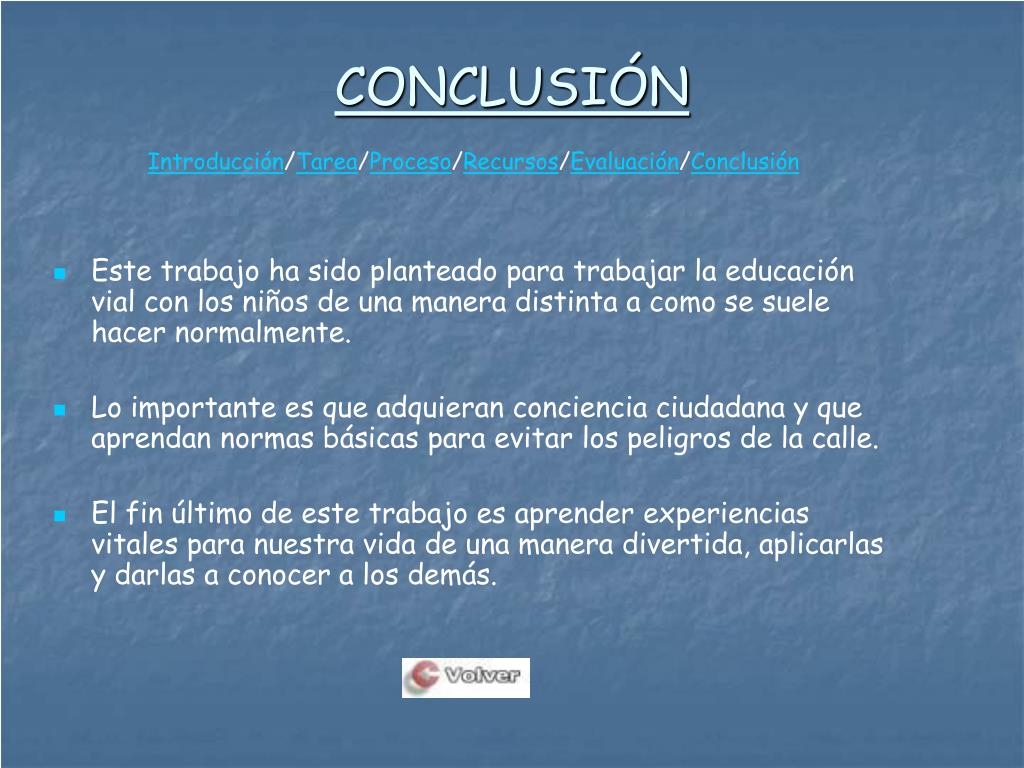 CONCLUSIÓN

Introducción/Tarea/Proceso/Recursos/Evaluación/Conclusión

Este trabajo ha sido planteado para trabajar la educación vial con los niños de una manera distinta a como se suele hacer normalmente.

Lo importante es que adquieran conciencia ciudadana y que aprendan normas básicas para evitar los peligros de la calle.

El fin último de este trabajo es aprender experiencias vitales para nuestra vida de una manera divertida, aplicarlas y darlas a conocer a los demás.

Volver